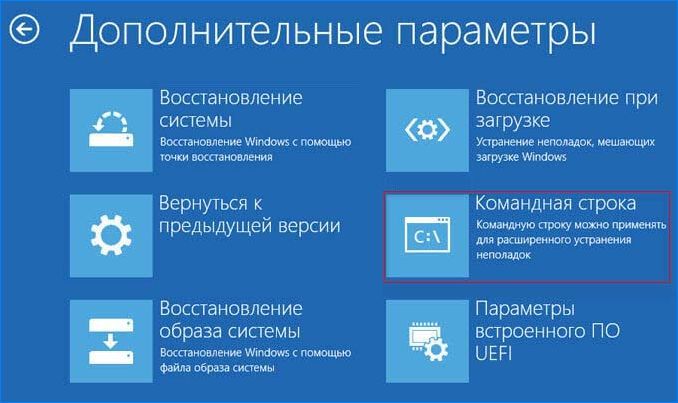 Дополнительные параметры

Восстановление системы
Восстановление Windows с помощью точки восстановления

Вернуться к предыдущей версии

Восстановление образа системы
Восстановление Windows с помощью файла образа системы

Восстановление при загрузке
Устранение неполадок, мешающих загрузке Windows

C:\

Командная строка
Командную строку можно применять для расширенного устранения неполадок

Параметры встроенного ПО UEFI